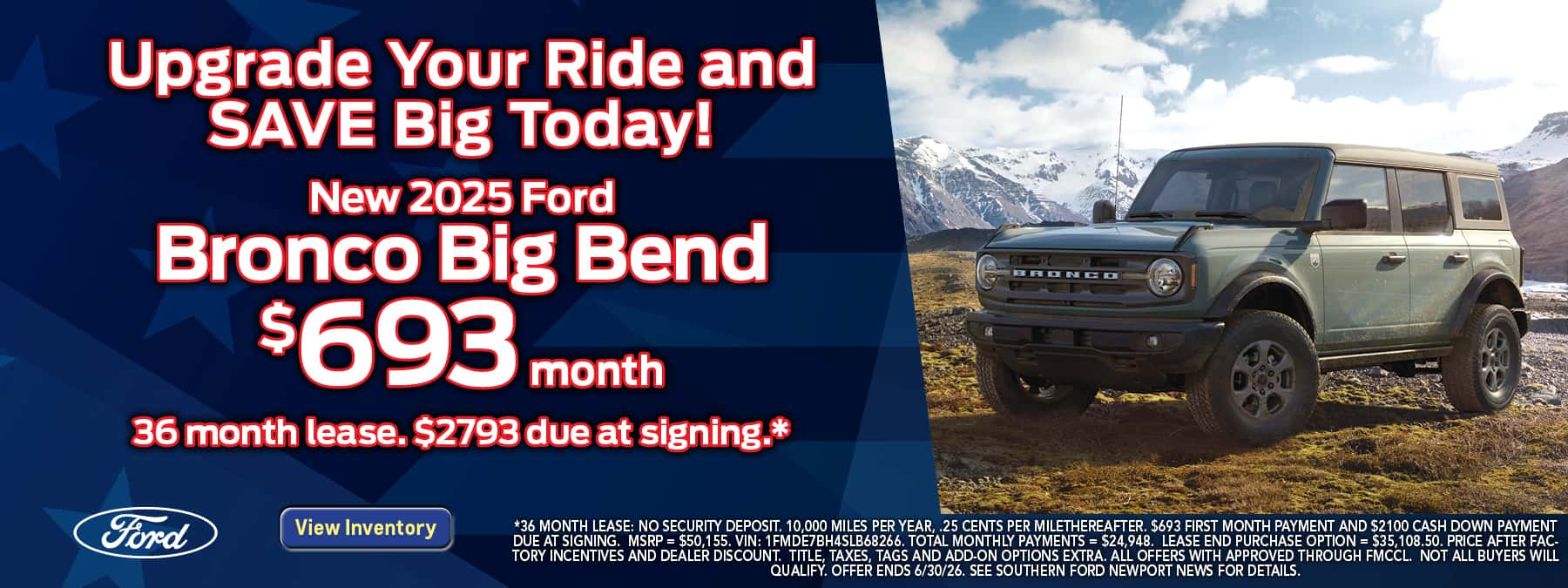 Upgrade Your Ride and SAVE Big Today!

New 2025 Ford
Bronco Big Bend
$693 month

36 month lease. $2793 due at signing.*

BRONCO

Ford

View Inventory

*36 MONTH LEASE: NO SECURITY DEPOSIT. 10,000 MILES PER YEAR, .25 CENTS PER MILETHEREAFTER. $693 FIRST MONTH PAYMENT AND $2100 CASH DOWN PAYMENT DUE AT SIGNING. MSRP = $50,155. VIN: 1FMDE7BH4SLB68266. TOTAL MONTHLY PAYMENTS = $24,948. LEASE END PURCHASE OPTION = $35,108.50. PRICE AFTER FACTORY INCENTIVES AND DEALER DISCOUNT. TITLE, TAXES, TAGS AND ADD-ON OPTIONS EXTRA. ALL OFFERS WITH APPROVED THROUGH FMCCL. NOT ALL BUYERS WILL QUALIFY. OFFER ENDS 6/30/26. SEE SOUTHERN FORD NEWPORT NEWS FOR DETAILS.